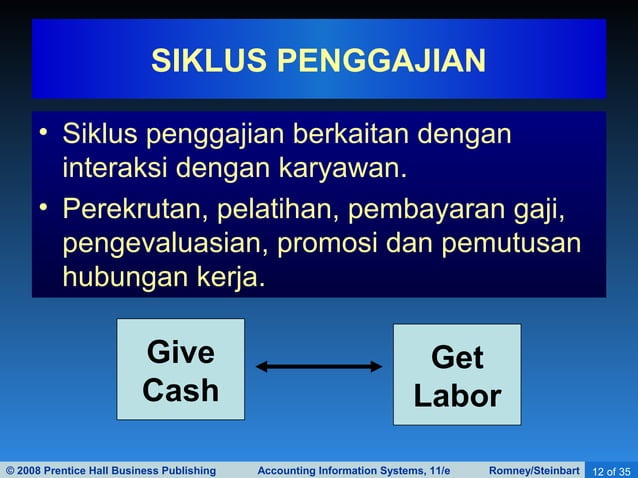 SIKLUS PENGGAJIAN

• Siklus penggajian berkaitan dengan interaksi dengan karyawan.
• Perekrutan, pelatihan, pembayaran gaji, pengevaluasian, promosi dan pemutusan hubungan kerja.

Give Cash

Get Labor

© 2008 Prentice Hall Business Publishing Accounting Information Systems, 11/e Romney/Steinbart 12 of 35